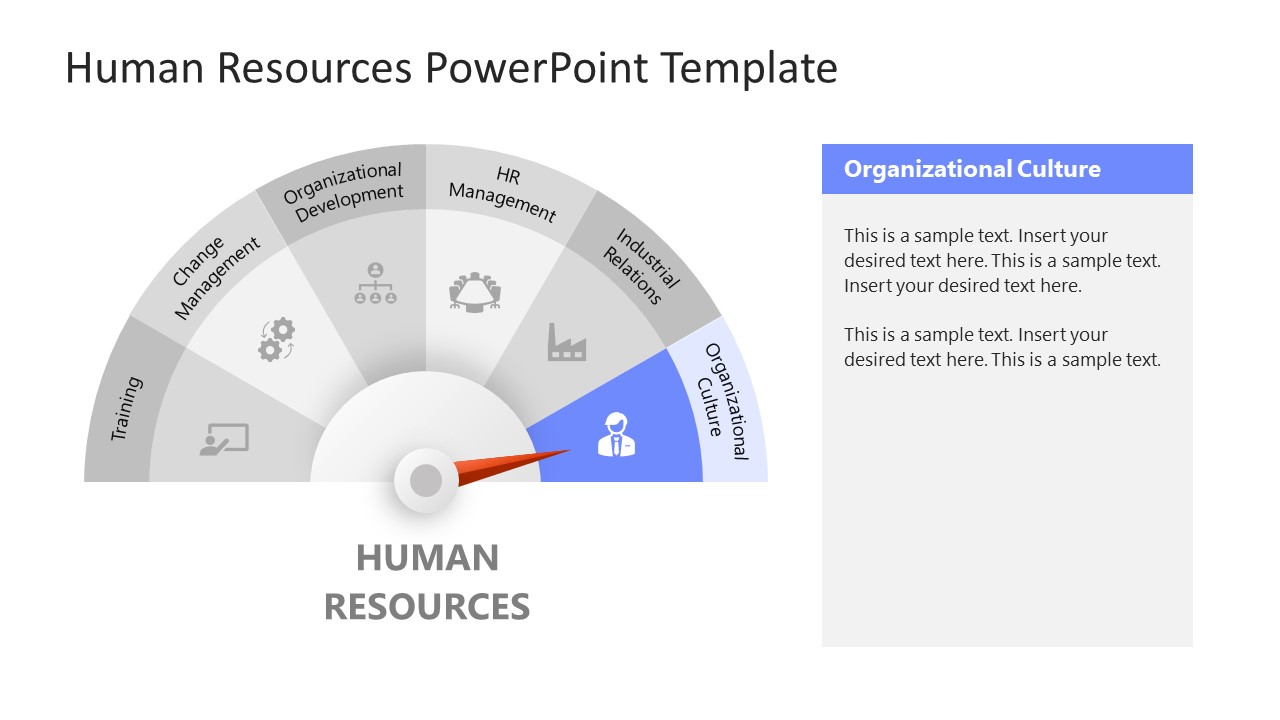 Human Resources PowerPoint Template

Training

Change Management

Organizational Development

HR Management

Industrial Relations

Organizational Culture

HUMAN RESOURCES

Organizational Culture

This is a sample text. Insert your desired text here. This is a sample text. Insert your desired text here.

This is a sample text. Insert your desired text here. This is a sample text.